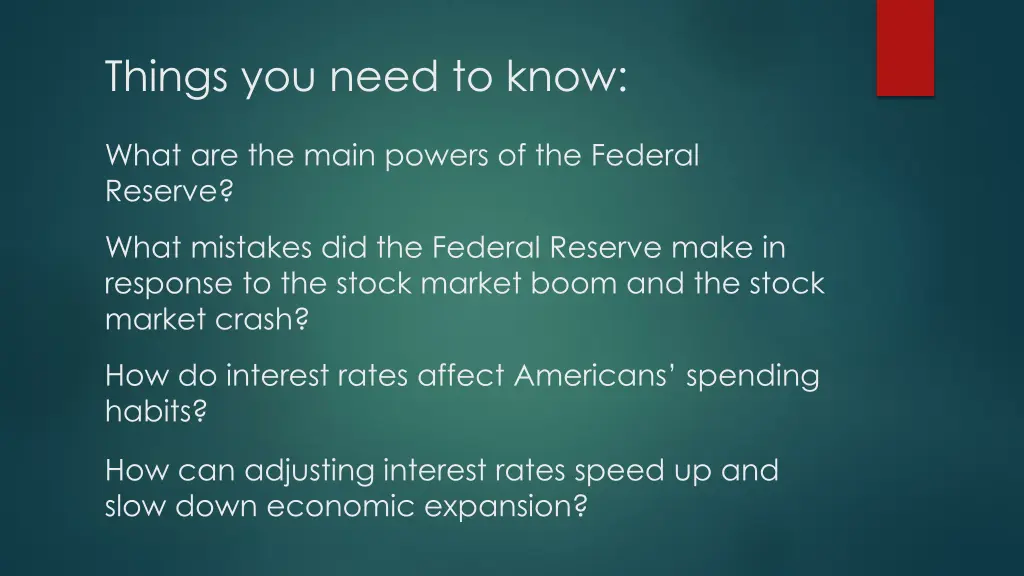 Things you need to know:

What are the main powers of the Federal Reserve?

What mistakes did the Federal Reserve make in response to the stock market boom and the stock market crash?

How do interest rates affect Americans’ spending habits?

How can adjusting interest rates speed up and slow down economic expansion?